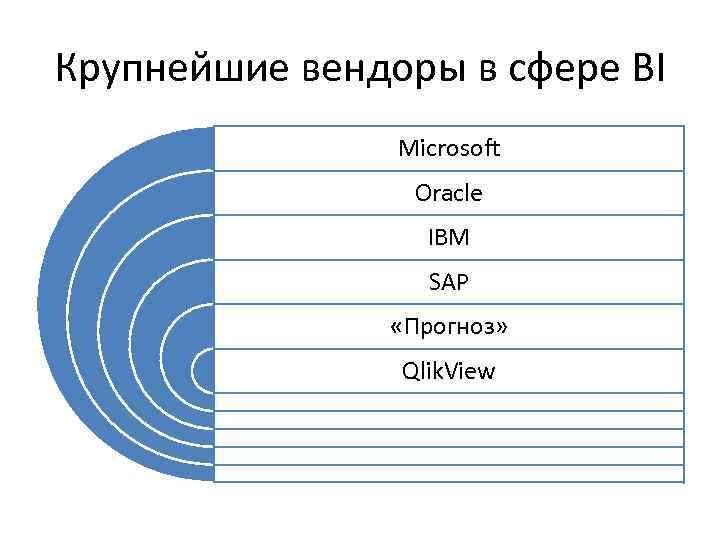 Крупнейшие вендоры в сфере BI

Microsoft

Oracle

IBM

SAP

«Прогноз»

QlikView